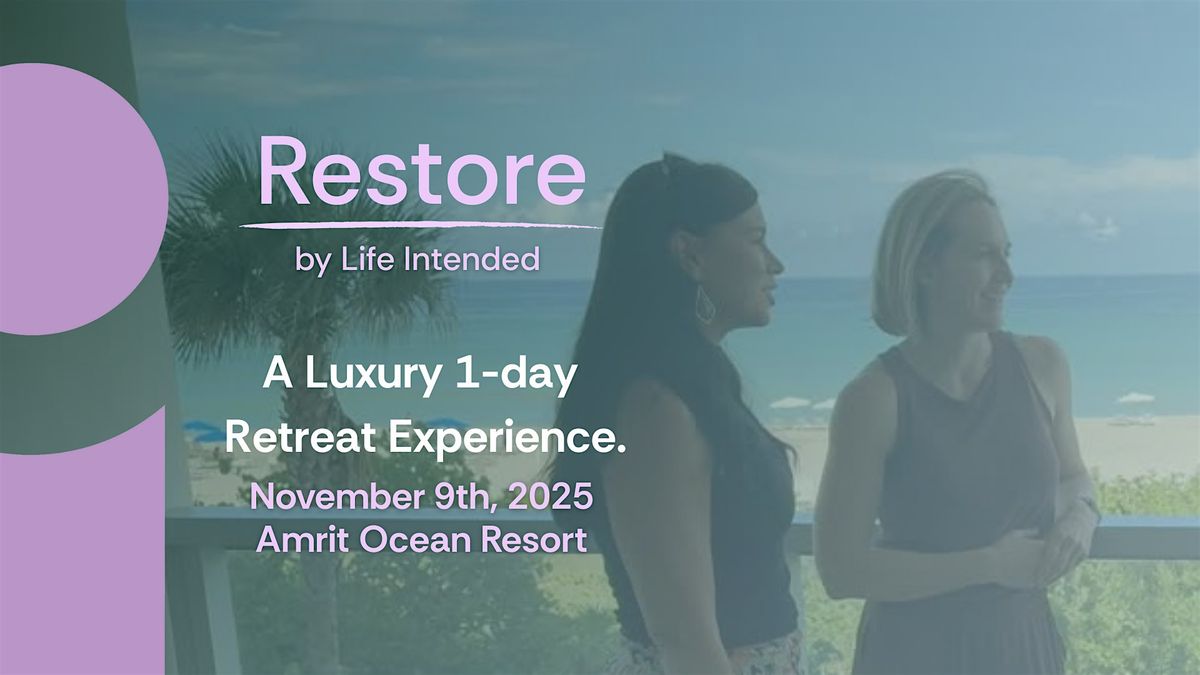 Restore

by Life Intended

A Luxury 1-day Retreat Experience.

November 9th, 2025
Amrit Ocean Resort